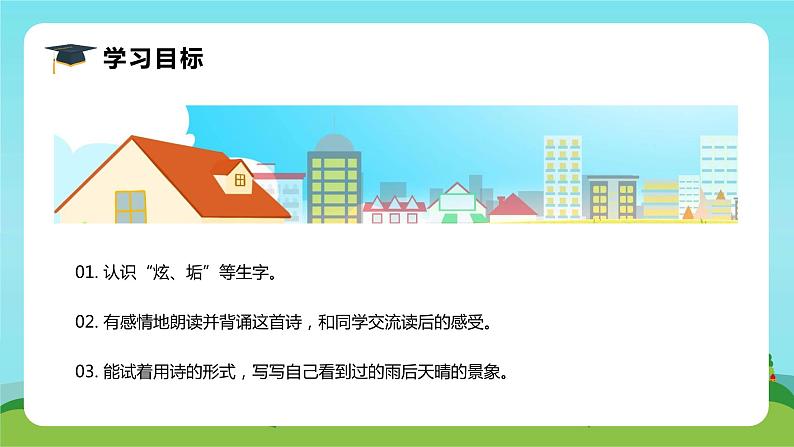 学习目标

01. 认识“炫、垢”等生字。

02. 有感情地朗读并背诵这首诗，和同学交流读后的感受。

03. 能试着用诗的形式，写写自己看到过的雨后天晴的景象。